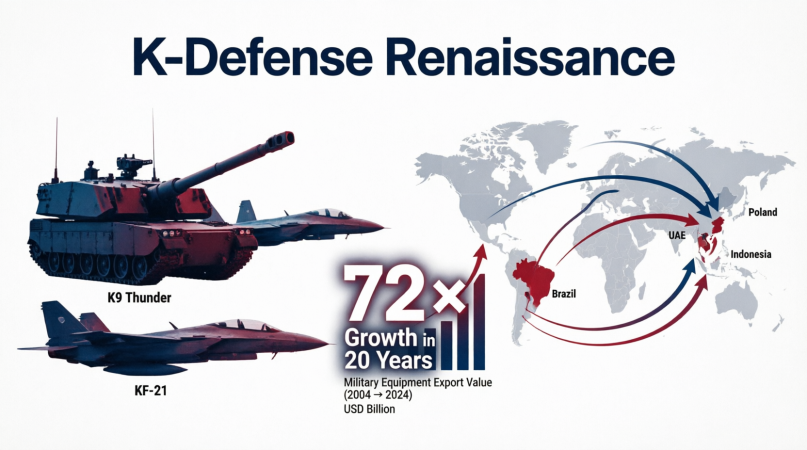 K-Defense Renaissance

K9 Thunder

KF-21

72×

Growth in 20 Years

Military Equipment Export Value (2004 → 2024) USD Billion

Poland

UAE

Indonesia

Brazil